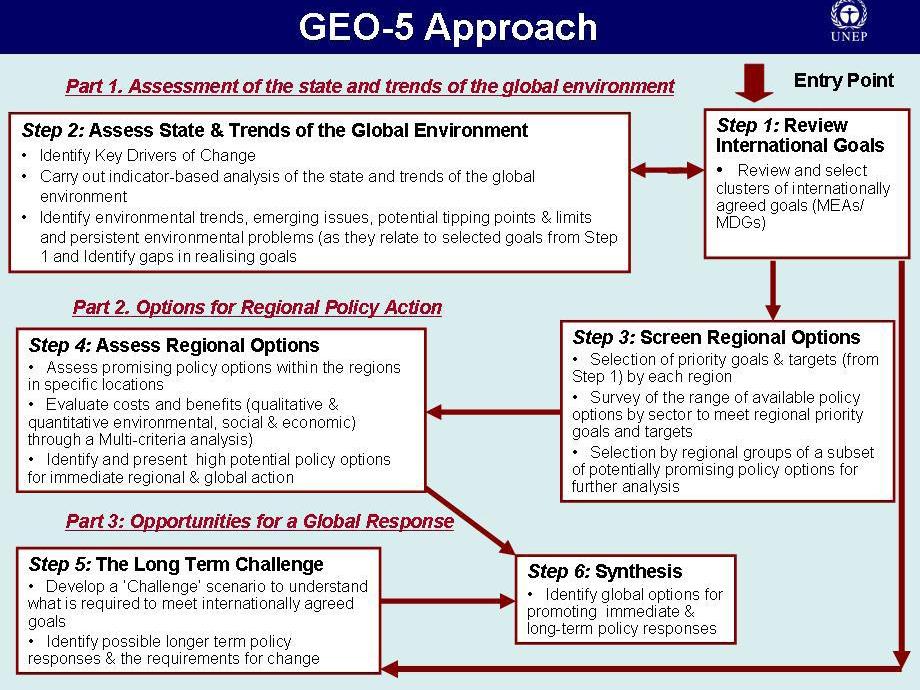 GEO-5 Approach

UNEP

Part 1. Assessment of the state and trends of the global environment

Entry Point

Step 2: Assess State & Trends of the Global Environment
• Identify Key Drivers of Change
• Carry out indicator-based analysis of the state and trends of the global environment
• Identify environmental trends, emerging issues, potential tipping points & limits and persistent environmental problems (as they relate to selected goals from Step 1 and Identify gaps in realising goals

Step 1: Review International Goals
• Review and select clusters of internationally agreed goals (MEAs/ MDGs)

Part 2. Options for Regional Policy Action

Step 4: Assess Regional Options
• Assess promising policy options within the regions in specific locations
• Evaluate costs and benefits (qualitative & quantitative environmental, social & economic) through a Multi-criteria analysis)
• Identify and present high potential policy options for immediate regional & global action

Step 3: Screen Regional Options
• Selection of priority goals & targets (from Step 1) by each region
• Survey of the range of available policy options by sector to meet regional priority goals and targets
• Selection by regional groups of a subset of potentially promising policy options for further analysis

Part 3: Opportunities for a Global Response

Step 5: The Long Term Challenge
• Develop a 'Challenge' scenario to understand what is required to meet internationally agreed goals
• Identify possible longer term policy responses & the requirements for change

Step 6: Synthesis
• Identify global options for promoting immediate & long-term policy responses